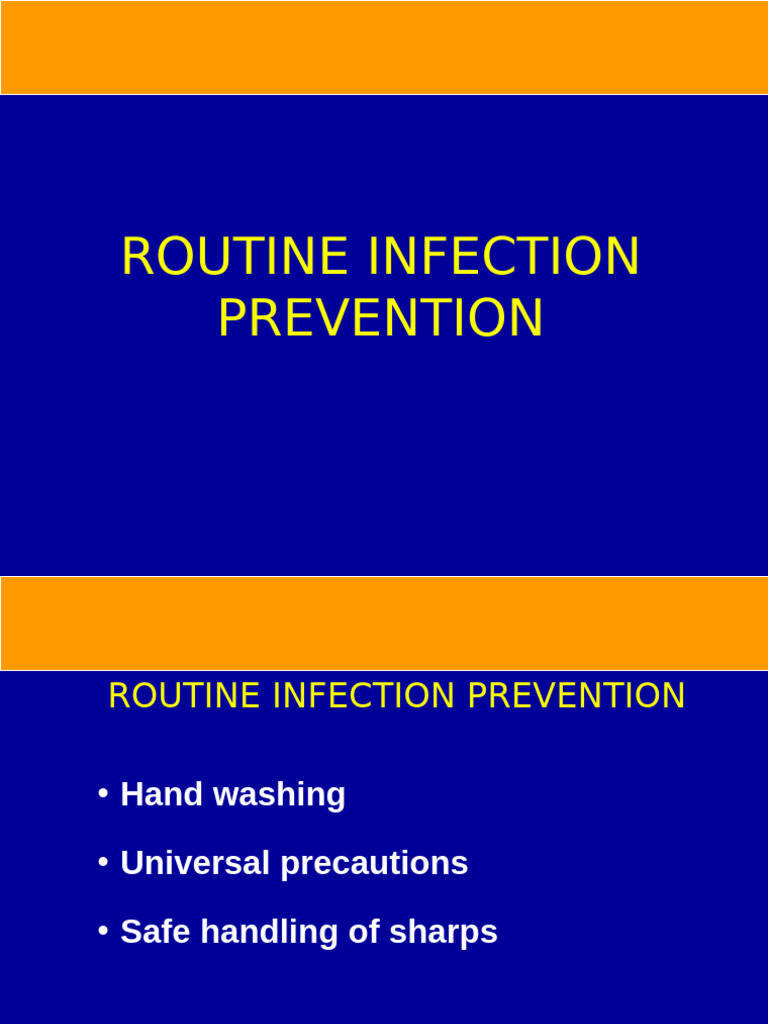 ROUTINE INFECTION PREVENTION

ROUTINE INFECTION PREVENTION

• Hand washing
• Universal precautions
• Safe handling of sharps